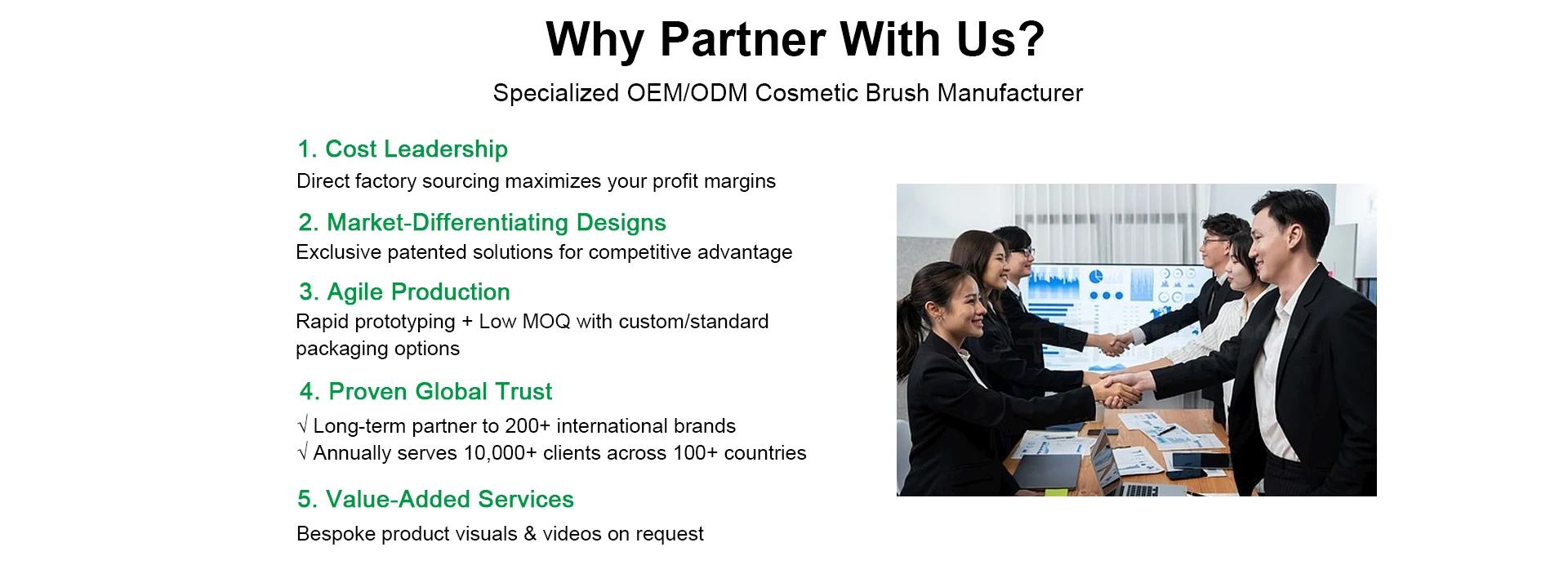 Why Partner With Us?

Specialized OEM/ODM Cosmetic Brush Manufacturer

1. Cost Leadership

Direct factory sourcing maximizes your profit margins

2. Market-Differentiating Designs

Exclusive patented solutions for competitive advantage

3. Agile Production

Rapid prototyping + Low MOQ with custom/standard packaging options

4. Proven Global Trust

√ Long-term partner to 200+ international brands
√ Annually serves 10,000+ clients across 100+ countries

5. Value-Added Services

Bespoke product visuals & videos on request